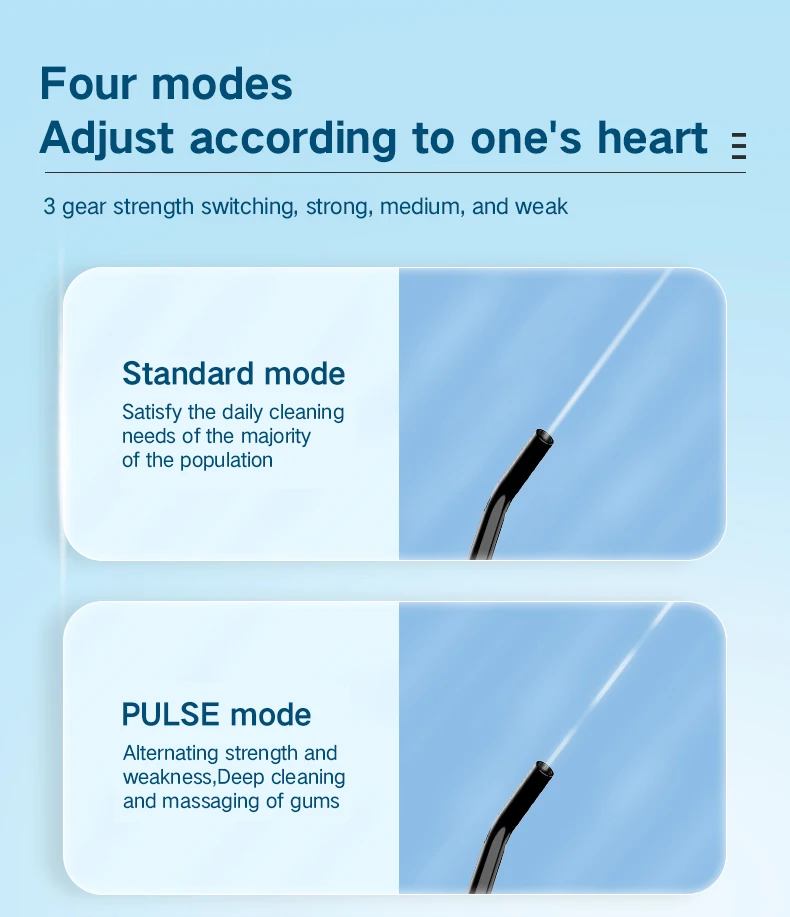 Four modes
Adjust according to one's heart

3 gear strength switching, strong, medium, and weak

Standard mode
Satisfy the daily cleaning needs of the majority of the population

PULSE mode
Alternating strength and weakness,Deep cleaning and massaging of gums